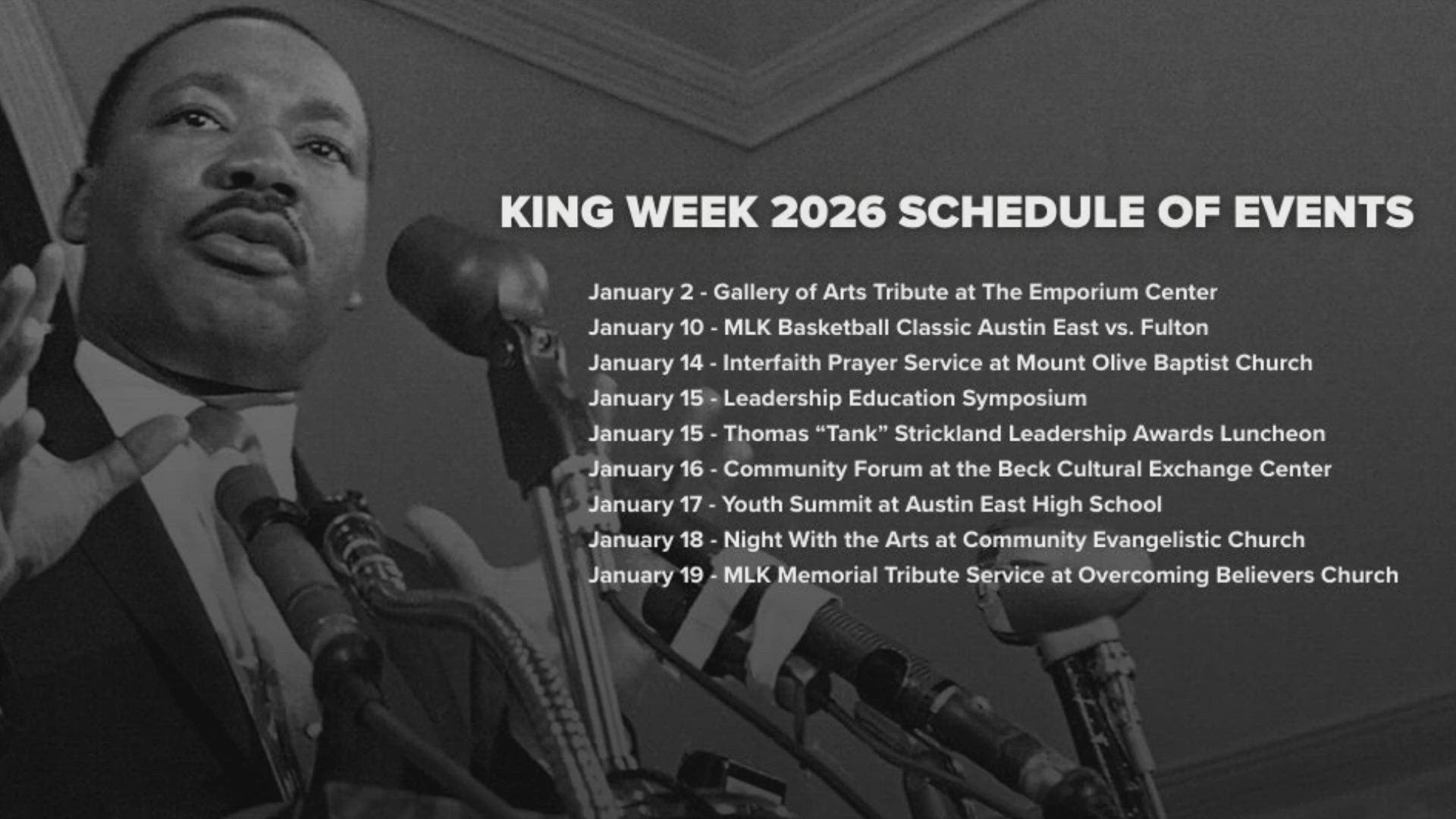 KING WEEK 2026 SCHEDULE OF EVENTS

January 2 - Gallery of Arts Tribute at The Emporium Center
January 10 - MLK Basketball Classic Austin East vs. Fulton
January 14 - Interfaith Prayer Service at Mount Olive Baptist Church
January 15 - Leadership Education Symposium
January 15 - Thomas “Tank” Strickland Leadership Awards Luncheon
January 16 - Community Forum at the Beck Cultural Exchange Center
January 17 - Youth Summit at Austin East High School
January 18 - Night With the Arts at Community Evangelistic Church
January 19 - MLK Memorial Tribute Service at Overcoming Believers Church